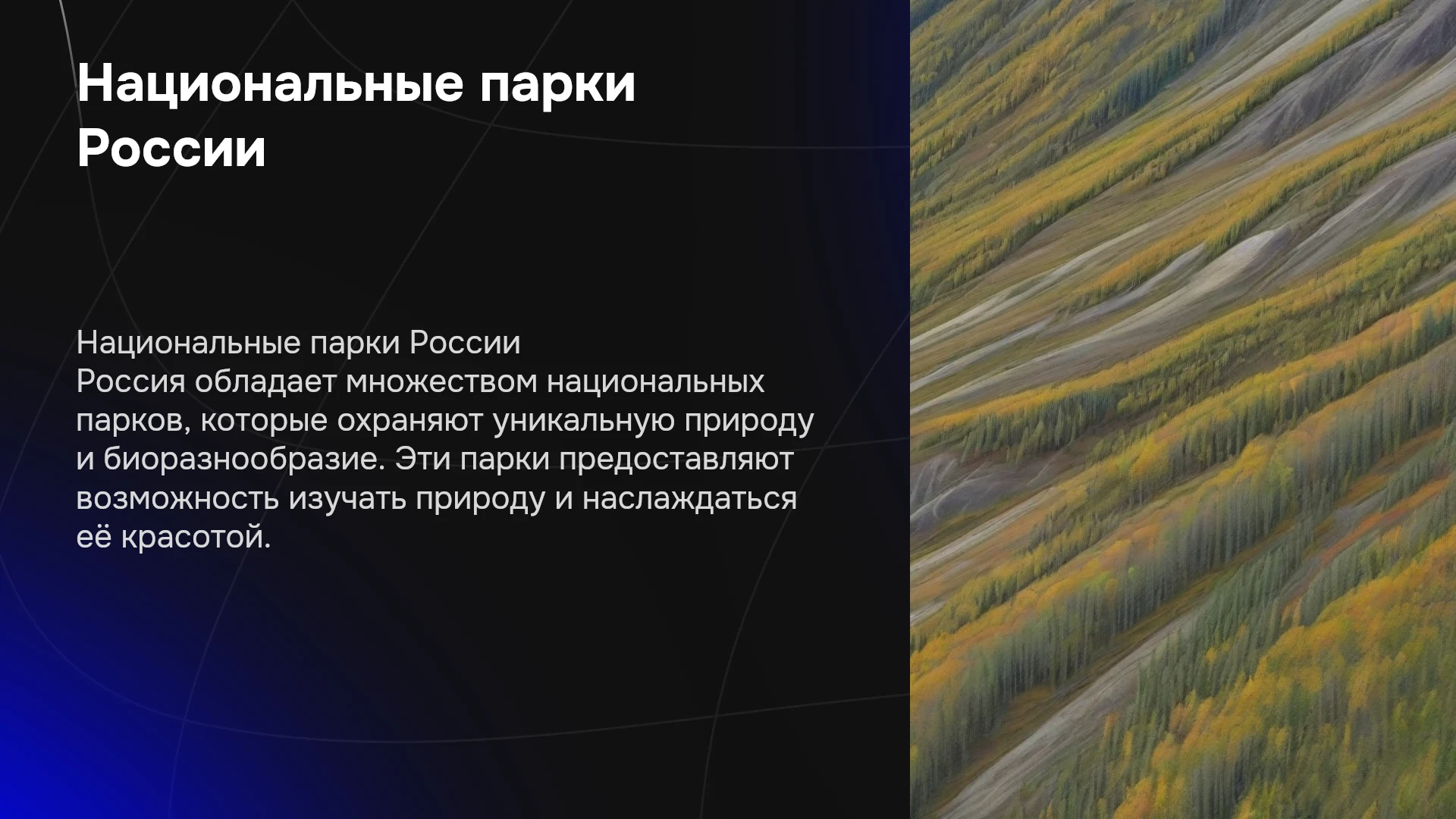 Национальные парки России

Национальные парки России
Россия обладает множеством национальных парков, которые охраняют уникальную природу и биоразнообразие. Эти парки предоставляют возможность изучать природу и наслаждаться её красотой.